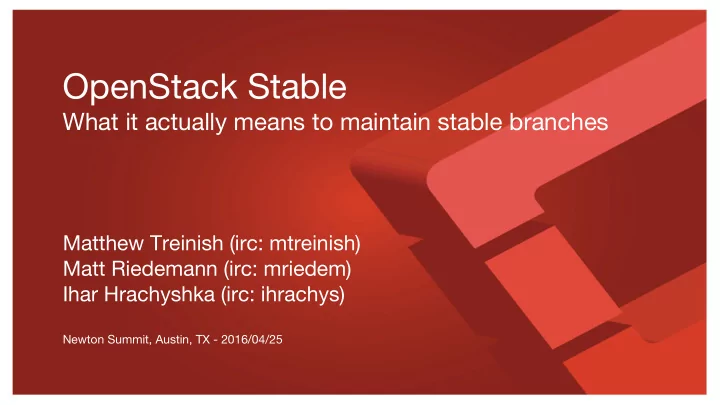 OpenStack Stable
What it actually means to maintain stable branches

Matthew Treinish (irc: mtreinish)
Matt Riedemann (irc: mriedem)
Ihar Hrachyshka (irc: ihrachys)

Newton Summit, Austin, TX - 2016/04/25